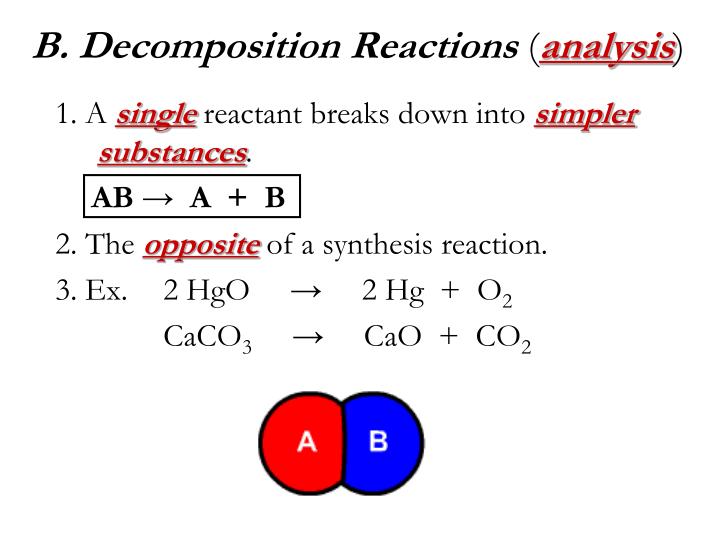 B. Decomposition Reactions (analysis)

1. A single reactant breaks down into simpler substances.

$AB \rightarrow A + B$

2. The opposite of a synthesis reaction.

3. Ex. $2\ HgO \rightarrow 2\ Hg + O_2$

$CaCO_3 \rightarrow CaO + CO_2$

A B